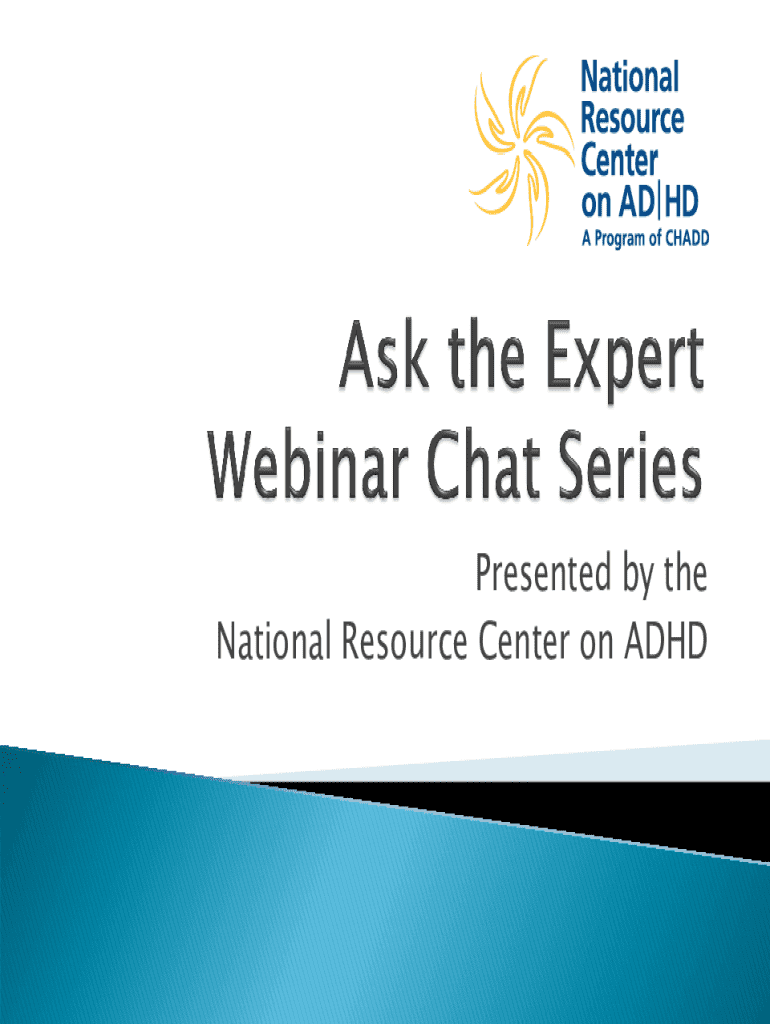 National Resource Center on AD|HD
A Program of CHADD

Ask the Expert
Webinar Chat Series

Presented by the
National Resource Center on ADHD